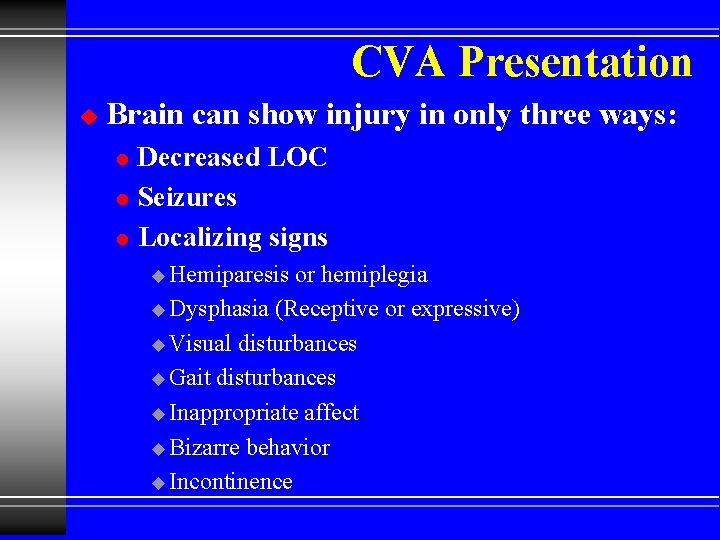 CVA Presentation

Brain can show injury in only three ways:

Decreased LOC

Seizures

Localizing signs

Hemiparesis or hemiplegia

Dysphasia (Receptive or expressive)

Visual disturbances

Gait disturbances

Inappropriate affect

Bizarre behavior

Incontinence